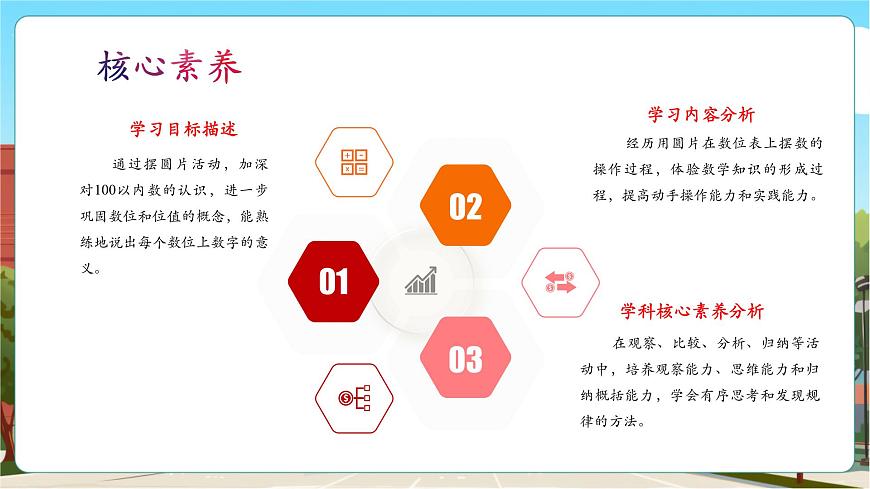 核心素养

学习目标描述

通过摆圆片活动，加深对100以内数的认识，进一步巩固数位和位值的概念，能熟练地说出每个数位上数字的意义。

01

02

03

学习内容分析

经历用圆片在数位表上摆数的操作过程，体验数学知识的形成过程，提高动手操作能力和实践能力。

学科核心素养分析

在观察、比较、分析、归纳等活动中，培养观察能力、思维能力和归纳概括能力，学会有序思考和发现规律的方法。